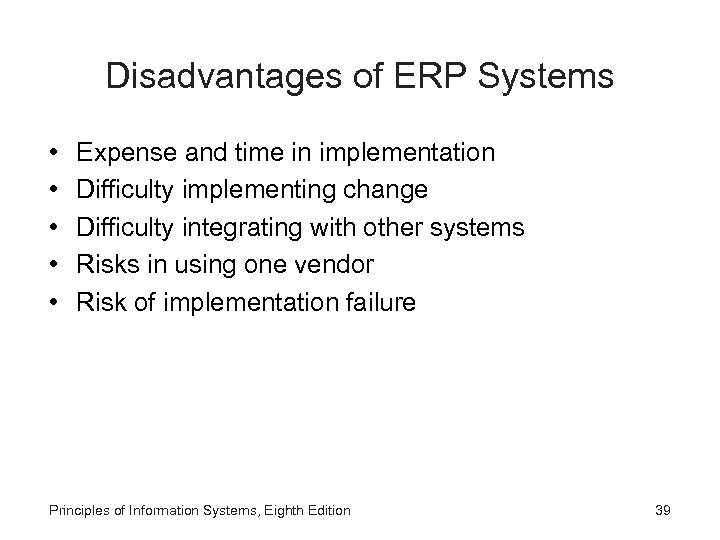 Disadvantages of ERP Systems

• Expense and time in implementation
• Difficulty implementing change
• Difficulty integrating with other systems
• Risks in using one vendor
• Risk of implementation failure

Principles of Information Systems, Eighth Edition

39